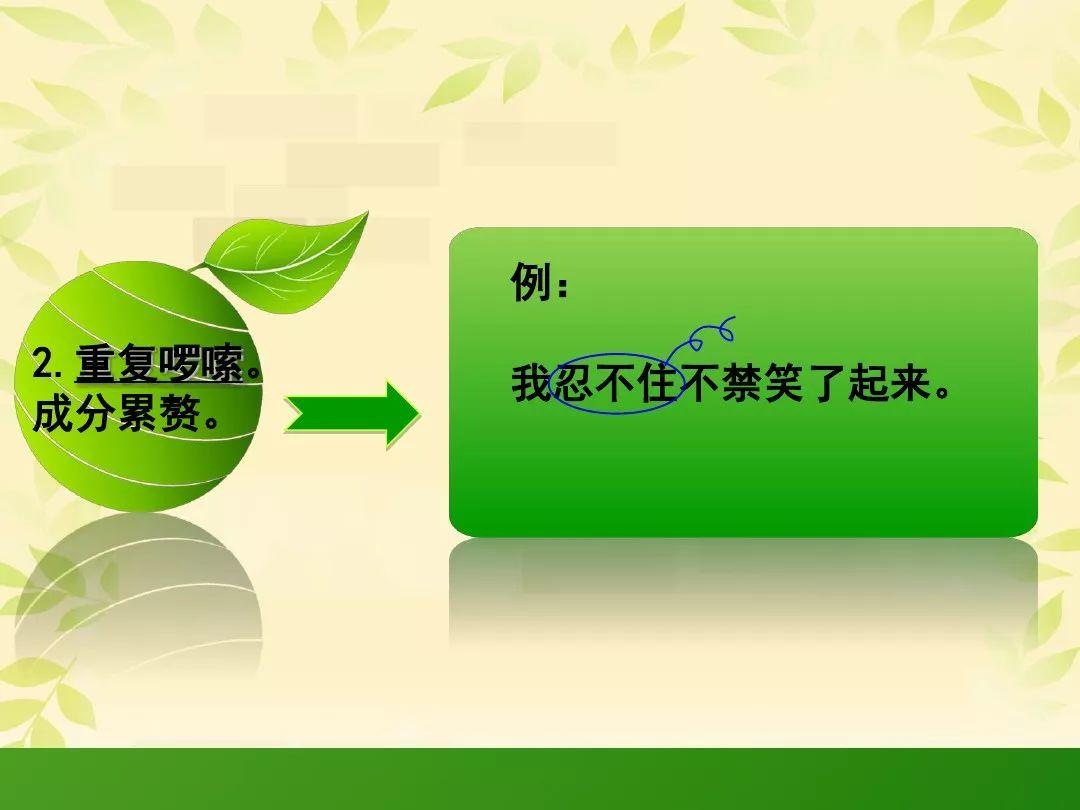 2. 重复啰嗦。
成分累赘。

例：

我忍不住不禁笑了起来。